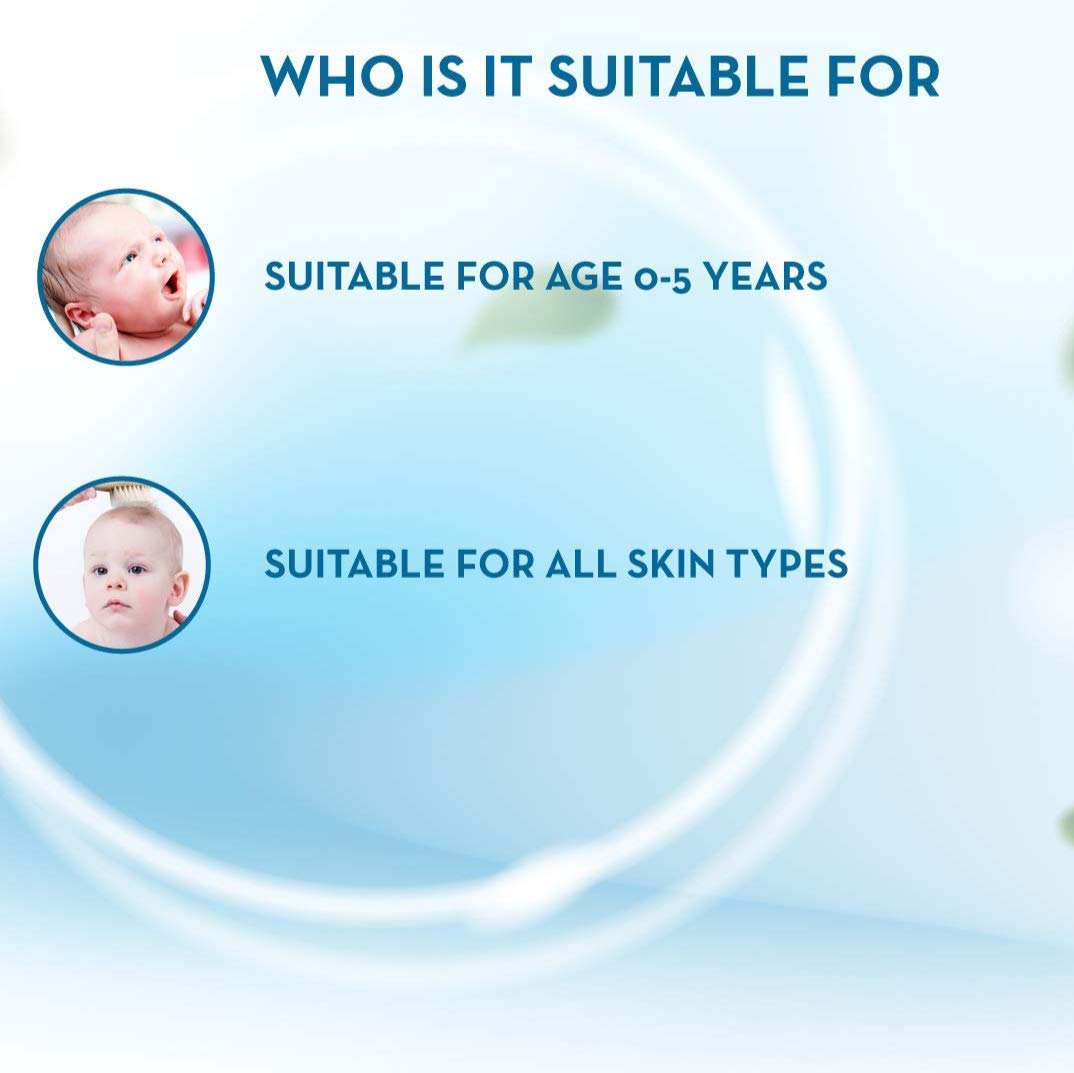 WHO IS IT SUITABLE FOR

SUITABLE FOR AGE 0-5 YEARS

SUITABLE FOR ALL SKIN TYPES